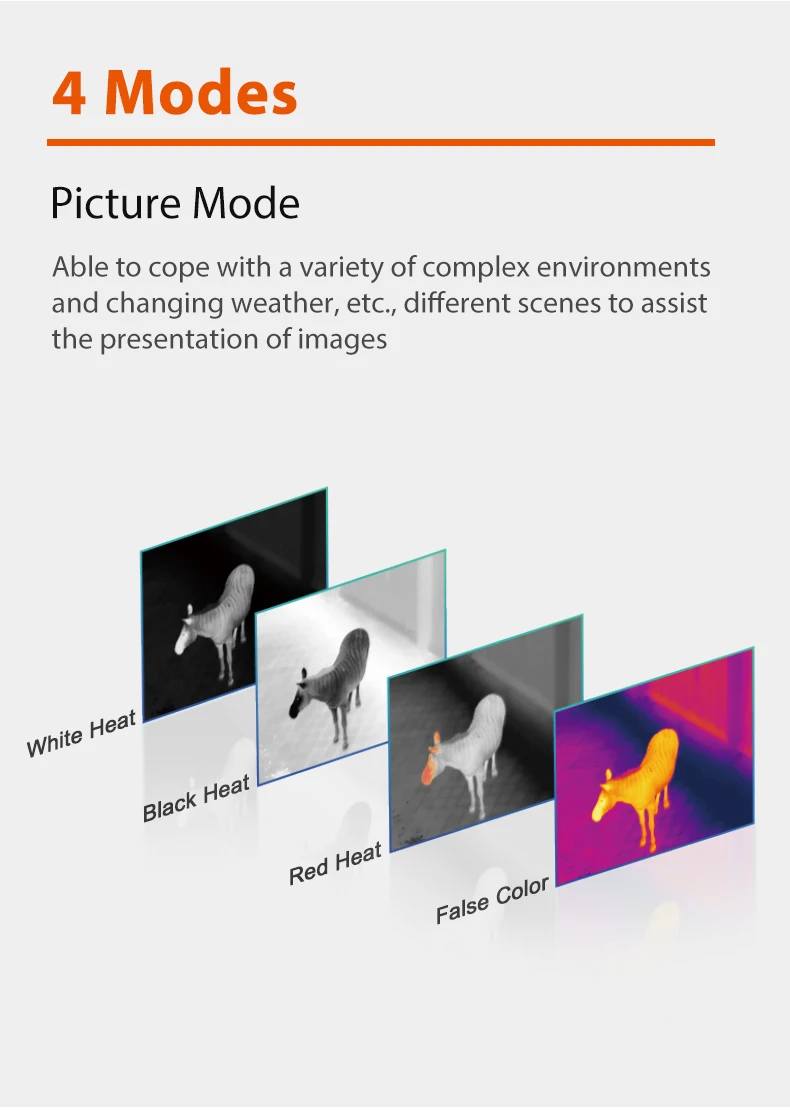 4 Modes

Picture Mode

Able to cope with a variety of complex environments and changing weather, etc., different scenes to assist the presentation of images

White Heat

Black Heat

Red Heat

False Color